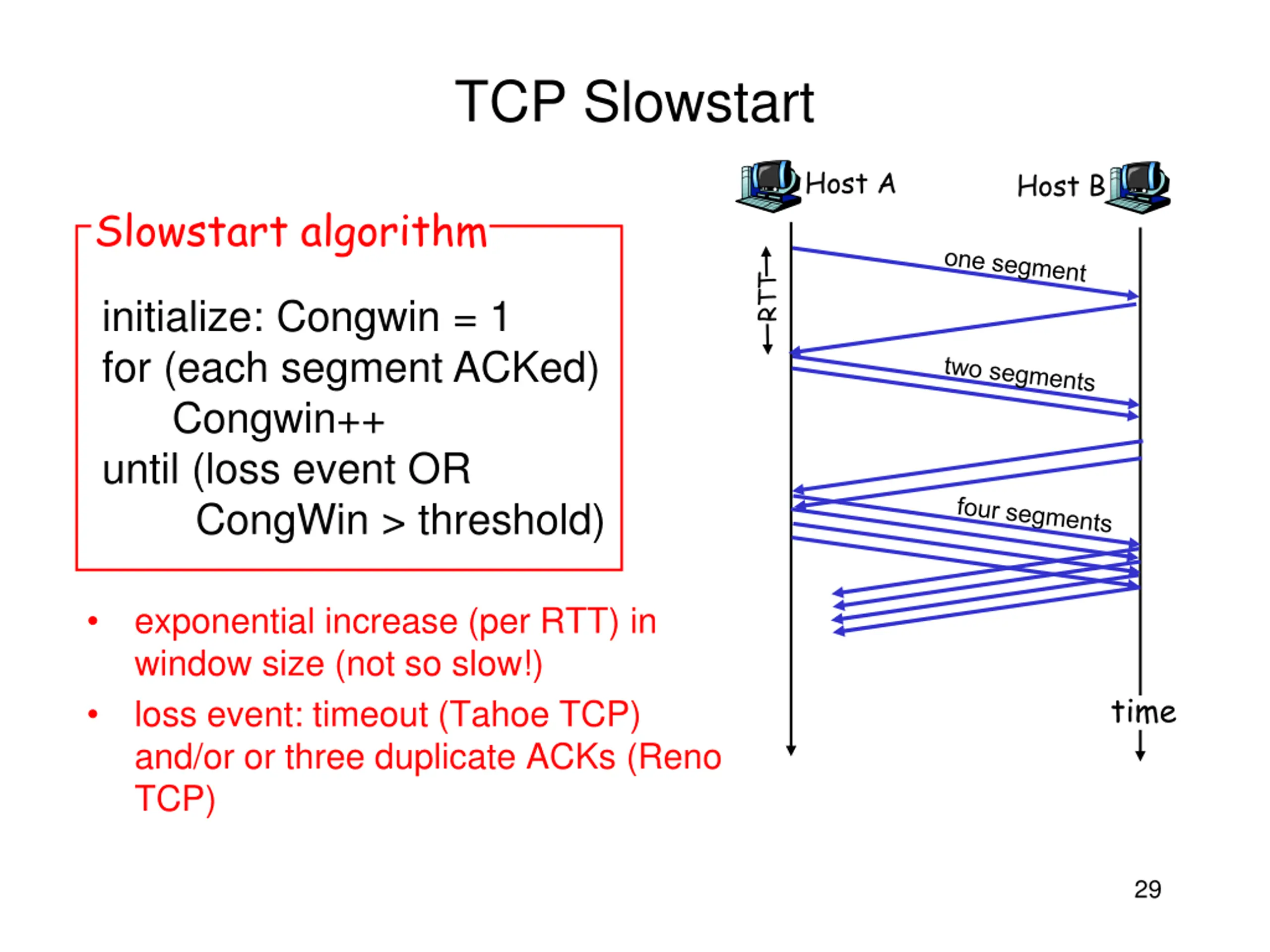 TCP Slowstart

Slowstart algorithm

initialize: Congwin = 1
for (each segment ACKed)
Congwin++
until (loss event OR
CongWin > threshold)

• exponential increase (per RTT) in window size (not so slow!)
• loss event: timeout (Tahoe TCP) and/or or three duplicate ACKs (Reno TCP)

Host A

Host B

RTT

one segment

two segments

four segments

time

29